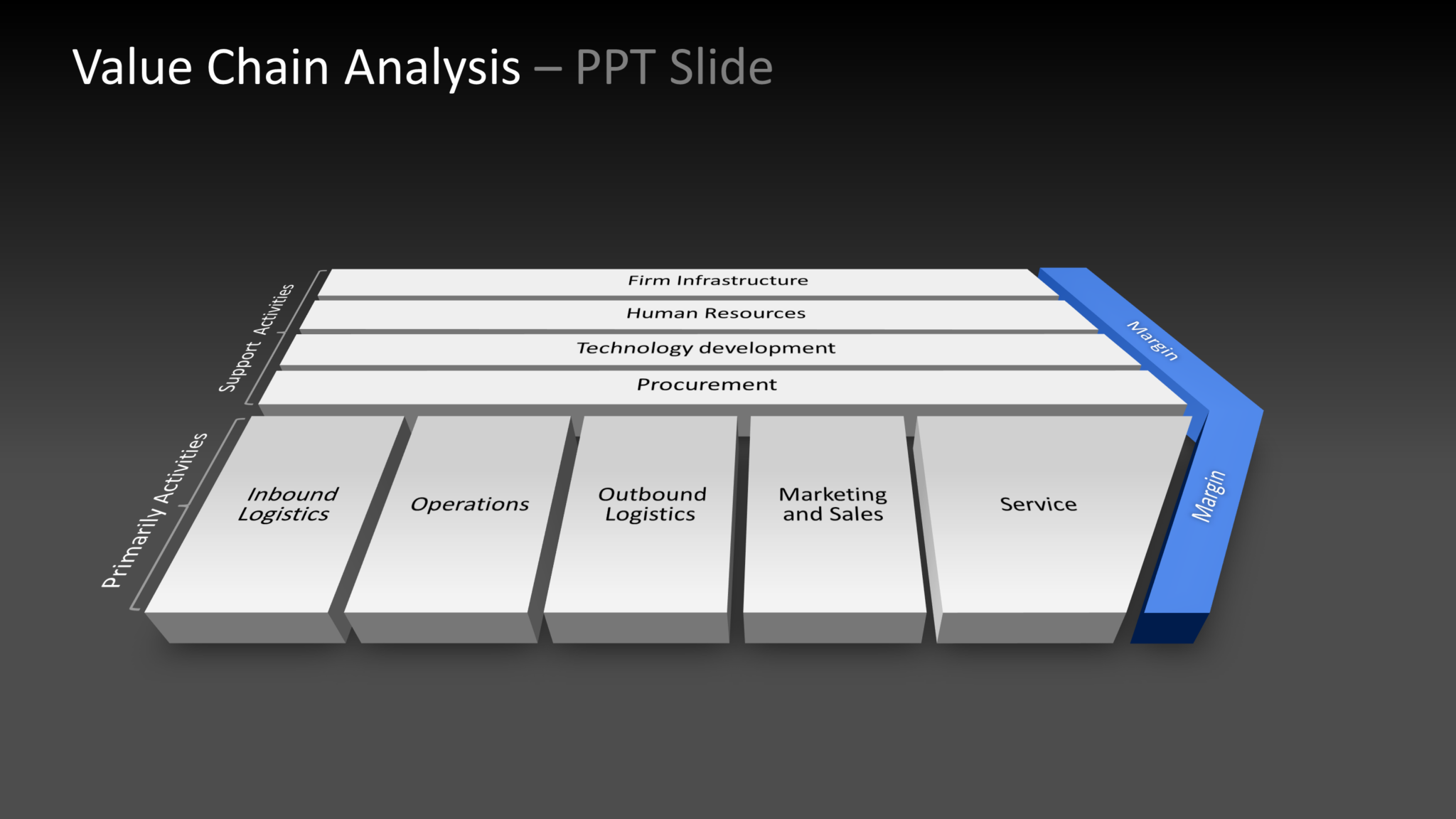 Value Chain Analysis – PPT Slide

Support Activities

Firm Infrastructure

Human Resources

Technology development

Procurement

Margin

Primarily Activities

Inbound Logistics

Operations

Outbound Logistics

Marketing and Sales

Service

Margin